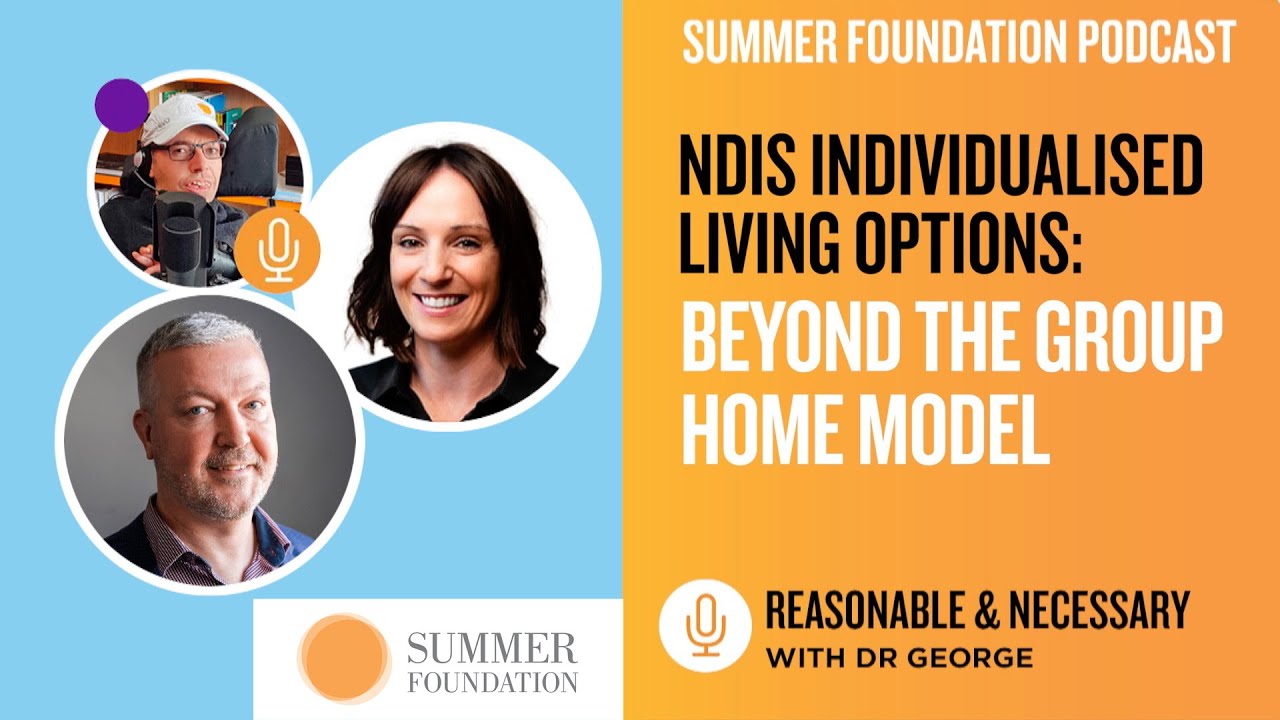 SUMMER FOUNDATION PODCAST

NDIS INDIVIDUALISED LIVING OPTIONS: BEYOND THE GROUP HOME MODEL

SUMMER FOUNDATION

REASONABLE & NECESSARY
WITH DR GEORGE